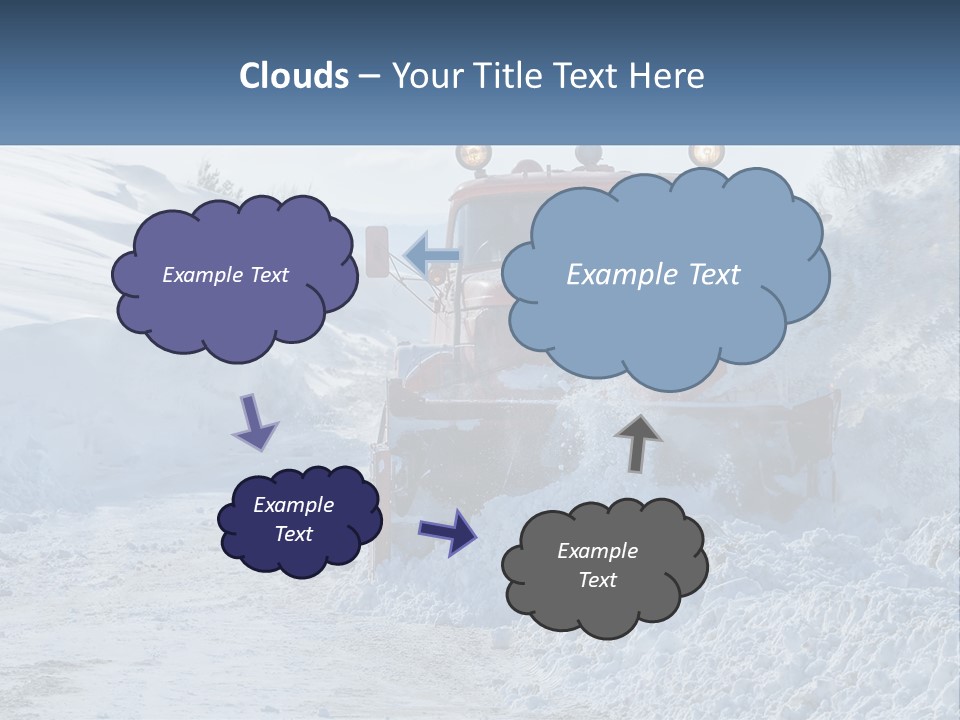 Clouds – Your Title Text Here

Example Text

Example Text

Example Text

Example Text